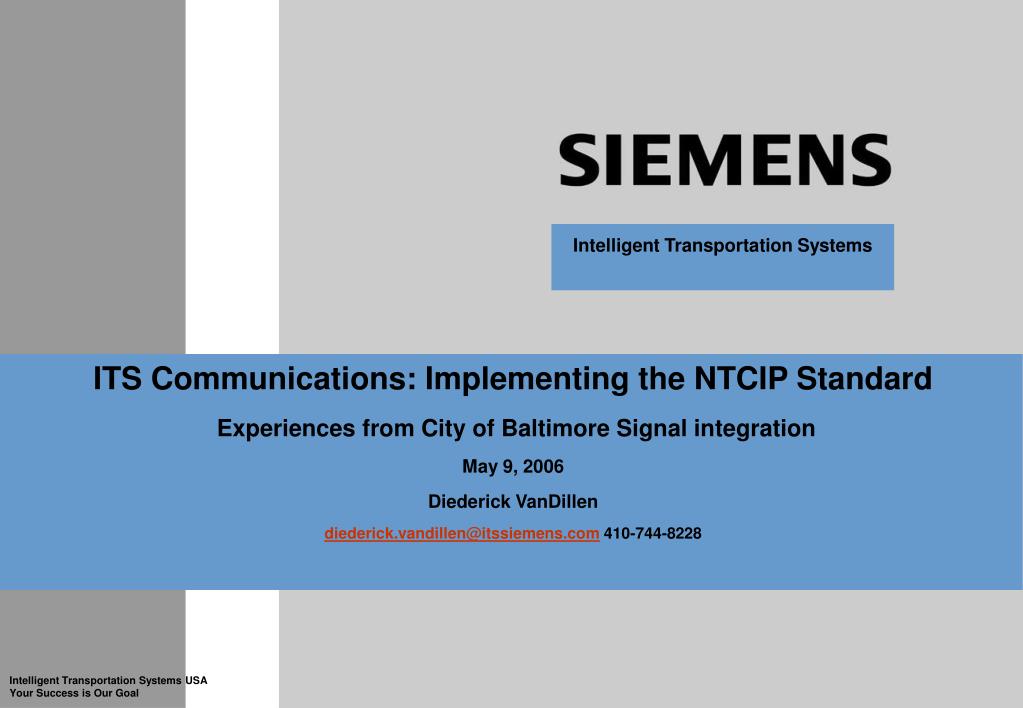 SIEMENS

Intelligent Transportation Systems

ITS Communications: Implementing the NTCIP Standard

Experiences from City of Baltimore Signal integration

May 9, 2006

Diederick VanDillen

diederick.vandillen@itssiemens.com 410-744-8228

Intelligent Transportation Systems USA
Your Success is Our Goal